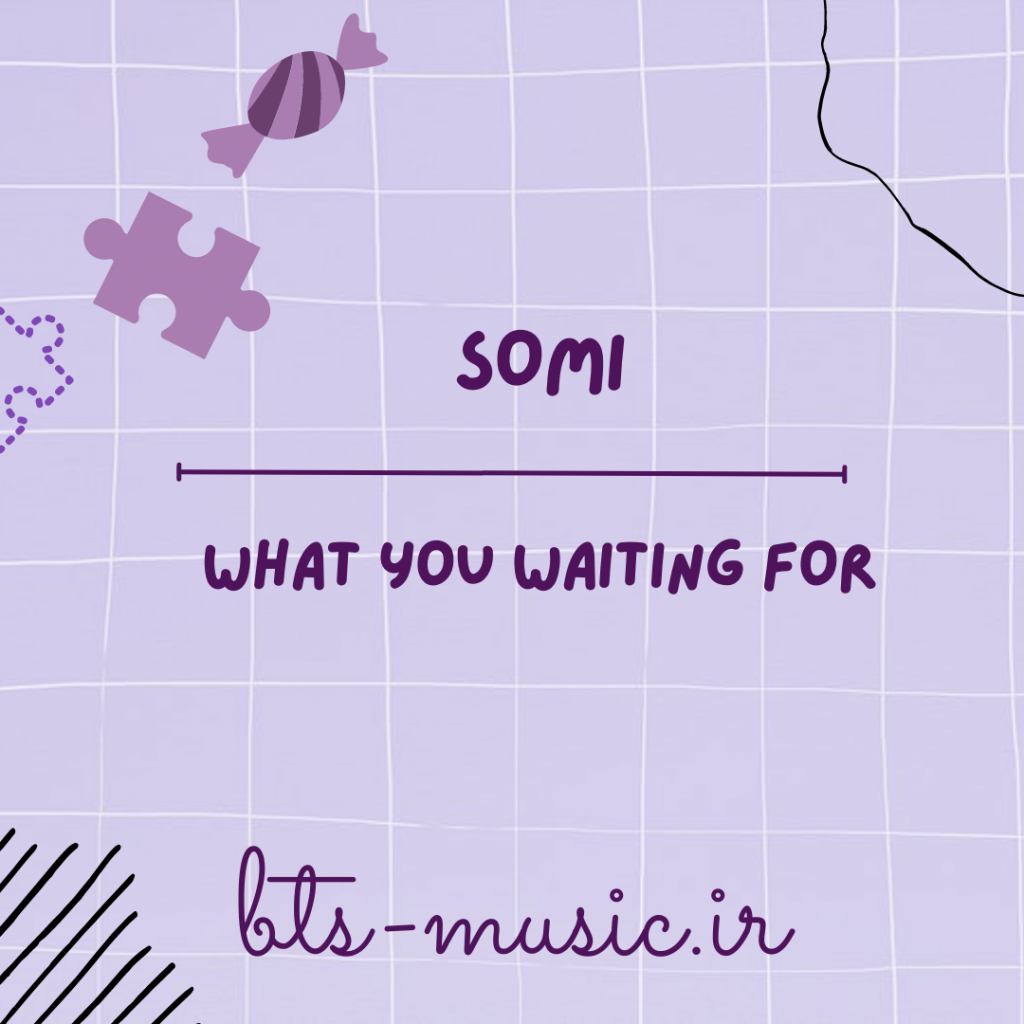 SOMI

WHAT YOU WAITING FOR

bts-music.ir